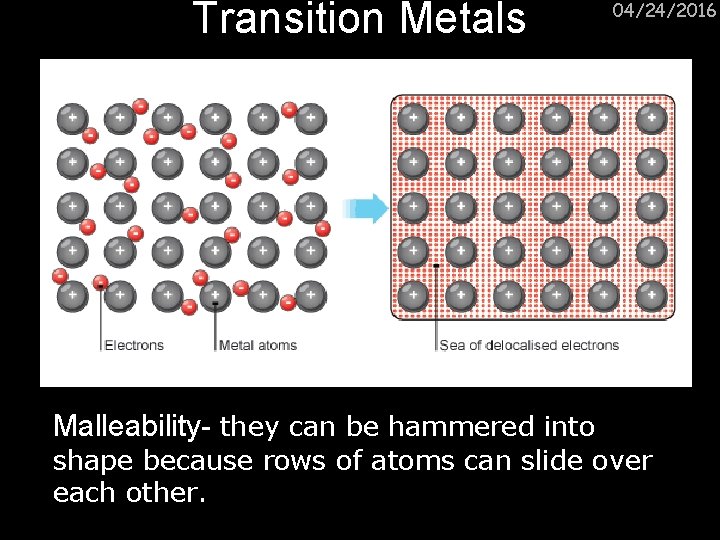 Transition Metals

04/24/2016

Electrons

Metal atoms

Sea of delocalised electrons

Malleability- they can be hammered into shape because rows of atoms can slide over each other.